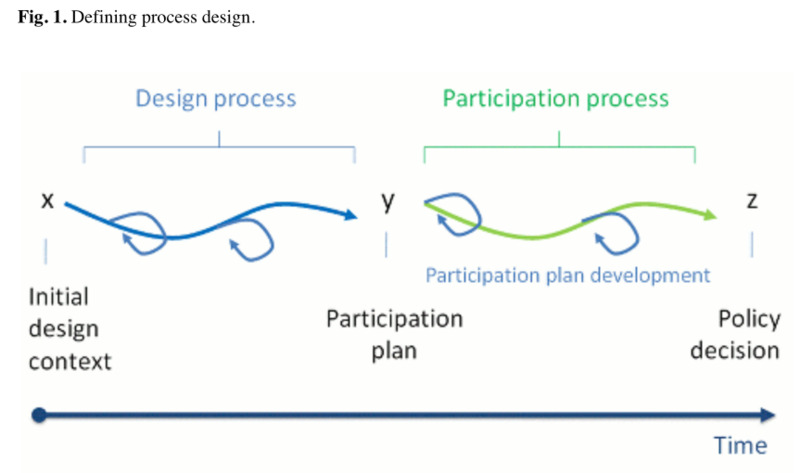 **Fig. 1.** Defining process design.

Design process

Participation process

x

y

z

Participation plan development

Initial design context

Participation plan

Policy decision

Time